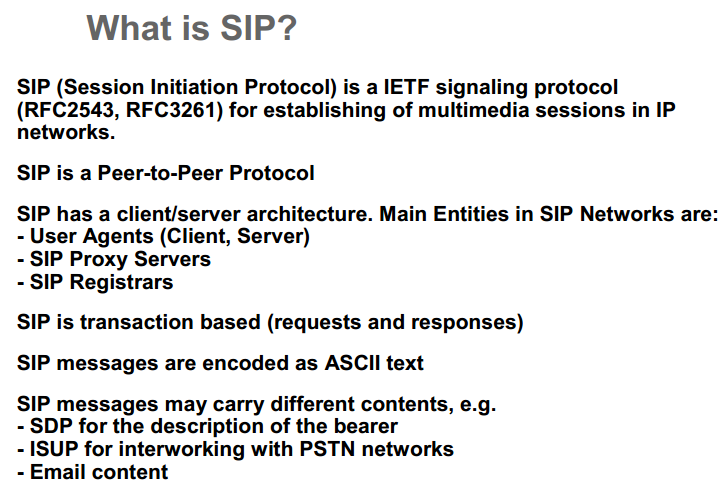 What is SIP?

SIP (Session Initiation Protocol) is a IETF signaling protocol (RFC2543, RFC3261) for establishing of multimedia sessions in IP networks.

SIP is a Peer-to-Peer Protocol

SIP has a client/server architecture. Main Entities in SIP Networks are:
- User Agents (Client, Server)
- SIP Proxy Servers
- SIP Registrars

SIP is transaction based (requests and responses)

SIP messages are encoded as ASCII text

SIP messages may carry different contents, e.g.
- SDP for the description of the bearer
- ISUP for interworking with PSTN networks
- Email content